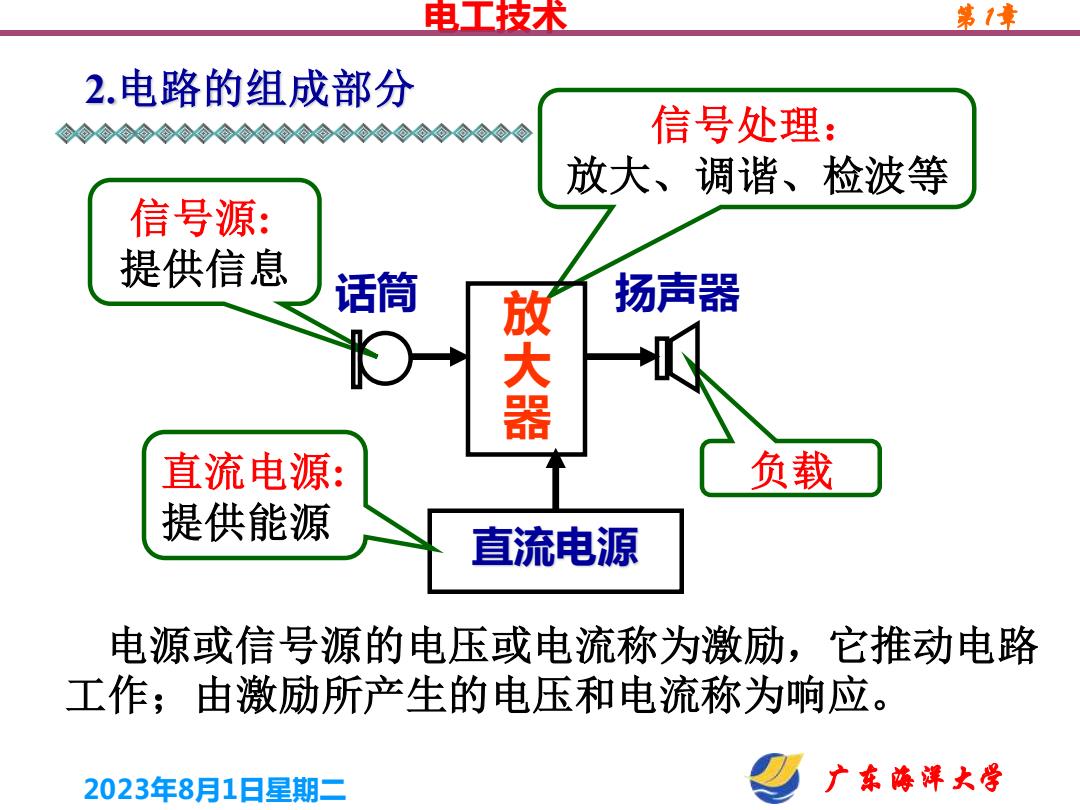 电工技术

第1章

2.电路的组成部分

信号处理：
放大、调谐、检波等

信号源:
提供信息

话筒

放大器

扬声器

直流电源:
提供能源

负载

直流电源

电源或信号源的电压或电流称为激励，它推动电路工作；由激励所产生的电压和电流称为响应。

2023年8月1日星期二

广东海洋大学